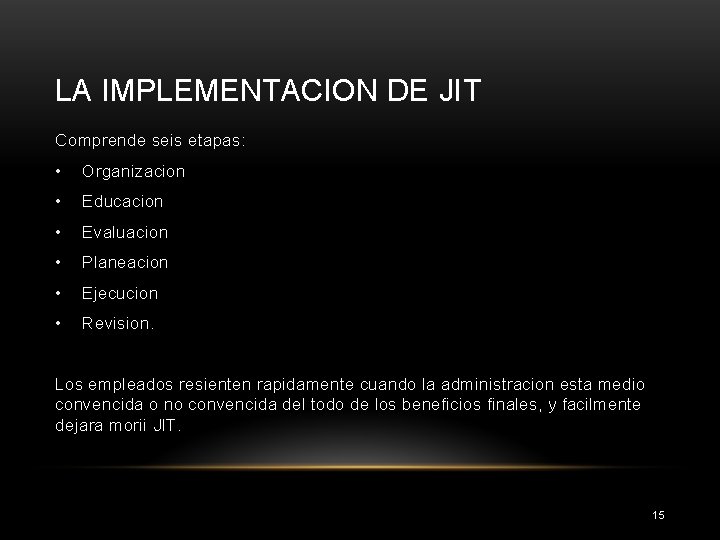 LA IMPLEMENTACION DE JIT

Comprende seis etapas:

• Organizacion
• Educacion
• Evaluacion
• Planeacion
• Ejecucion
• Revision.

Los empleados resienten rapidamente cuando la administracion esta medio convencida o no convencida del todo de los beneficios finales, y facilmente dejara morii JIT.

15